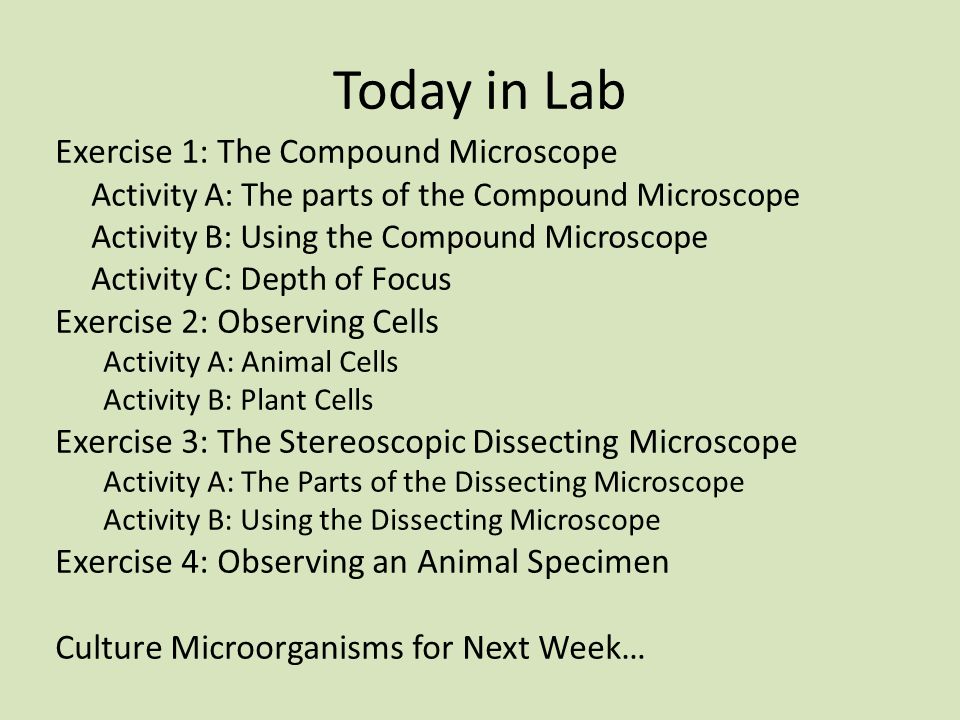 Today in Lab

Exercise 1: The Compound Microscope
Activity A: The parts of the Compound Microscope
Activity B: Using the Compound Microscope
Activity C: Depth of Focus
Exercise 2: Observing Cells
Activity A: Animal Cells
Activity B: Plant Cells
Exercise 3: The Stereoscopic Dissecting Microscope
Activity A: The Parts of the Dissecting Microscope
Activity B: Using the Dissecting Microscope
Exercise 4: Observing an Animal Specimen

Culture Microorganisms for Next Week…